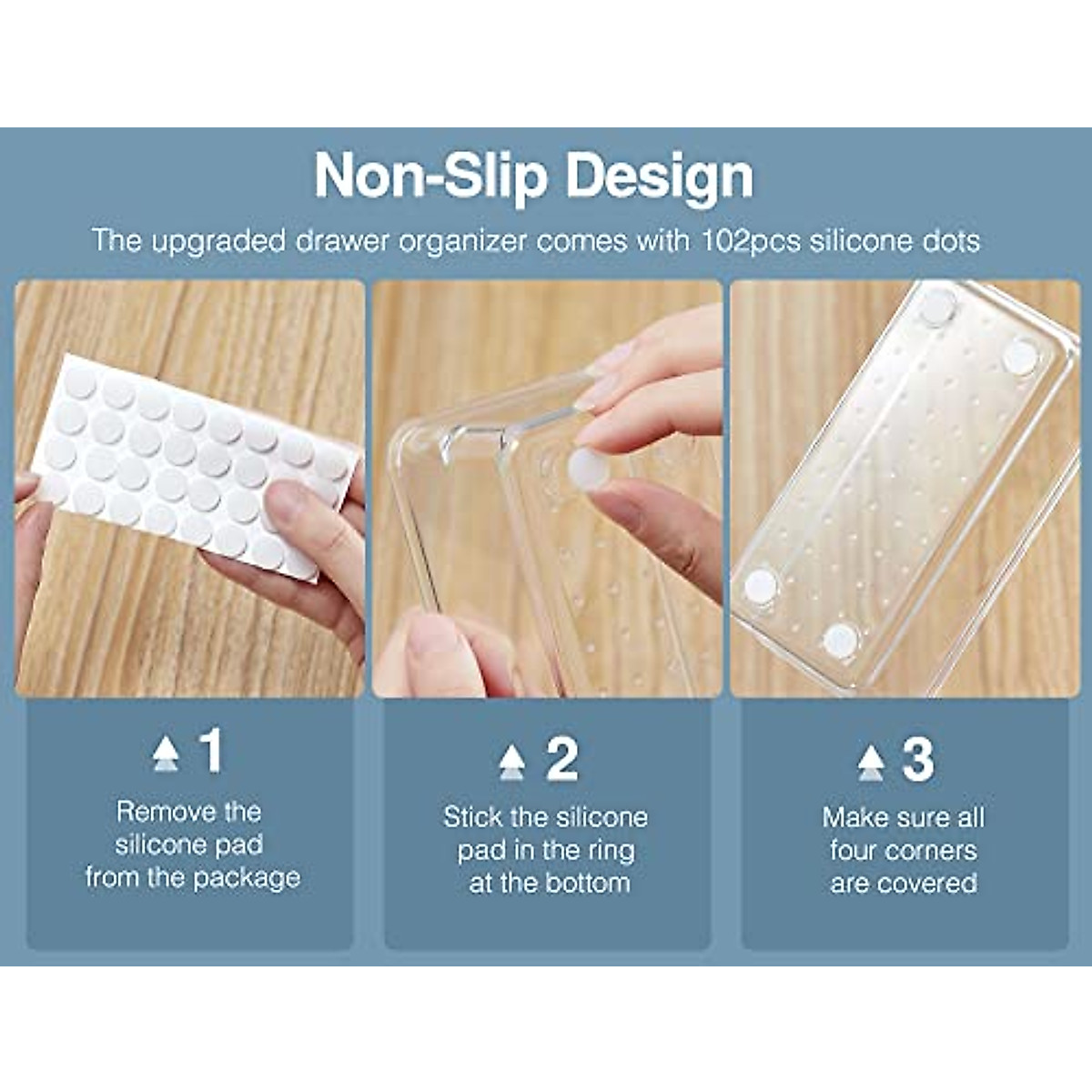 Non-Slip Design

The upgraded drawer organizer comes with 102pcs silicone dots

1

Remove the silicone pad from the package

2

Stick the silicone pad in the ring at the bottom

3

Make sure all four corners are covered